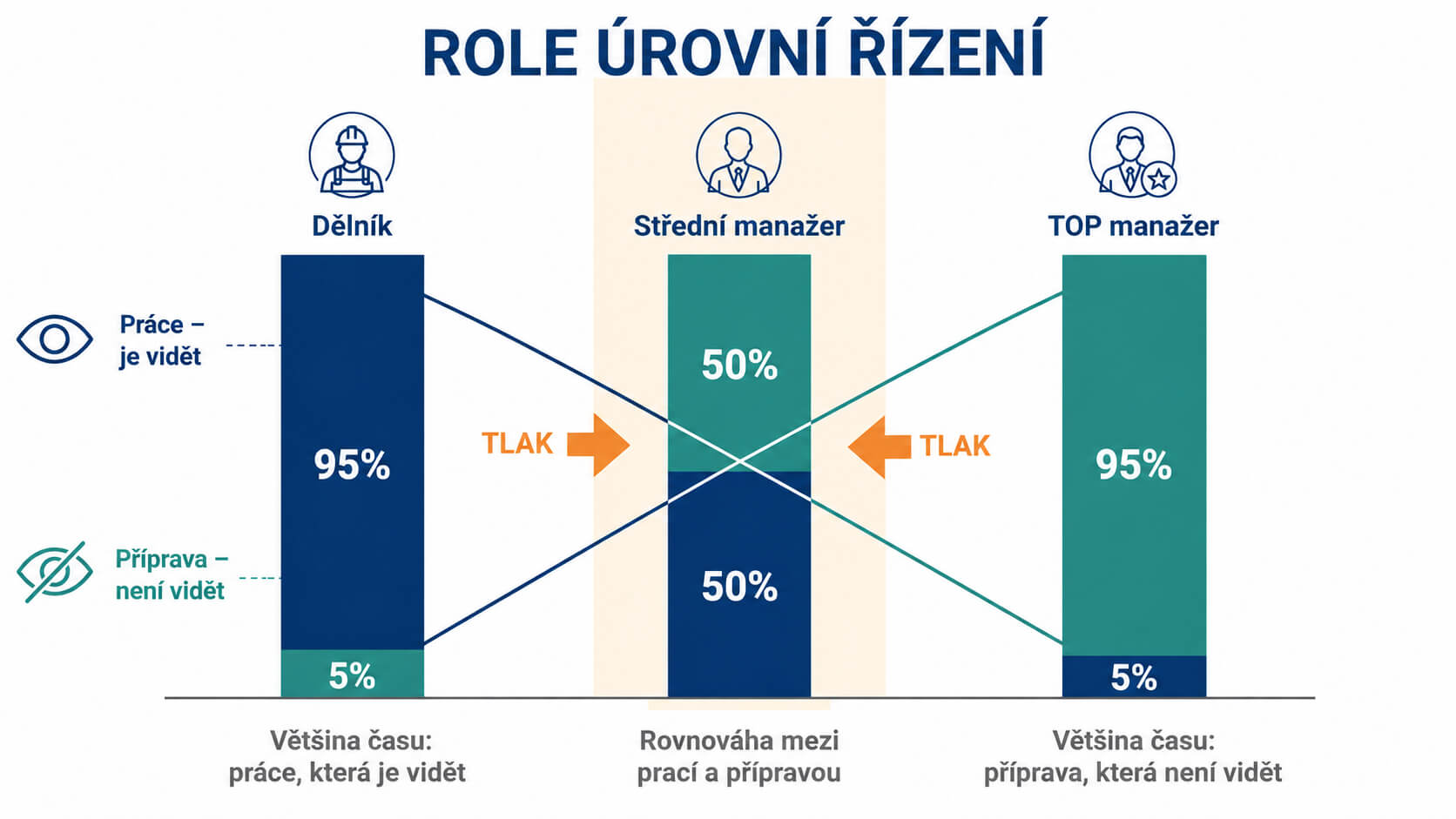 ROLE ÚROVNÍ ŘÍZENÍ

Dělník

Střední manažer

TOP manažer

Práce – je vidět

Příprava – není vidět

95%

5%

TLAK

50%

50%

TLAK

95%

5%

Většina času: práce, která je vidět

Rovnováha mezi prací a přípravou

Většina času: příprava, která není vidět